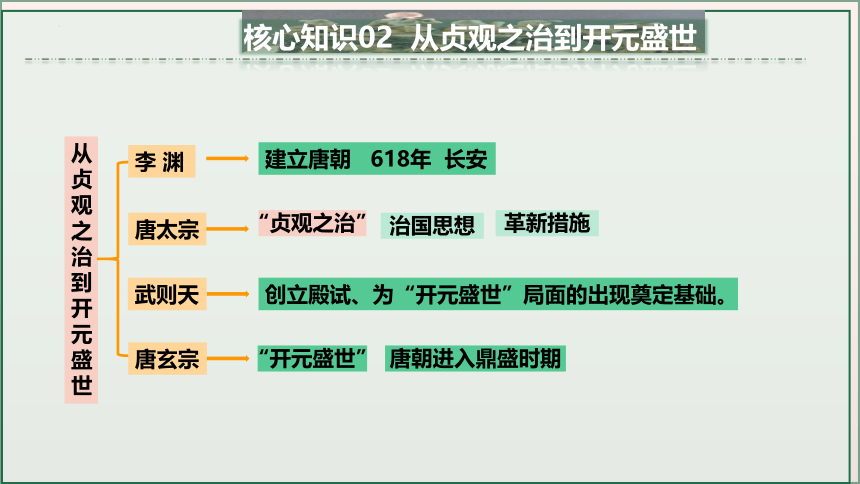 核心知识02 从贞观之治到开元盛世

从贞观之治到开元盛世

李 渊
建立唐朝 618年 长安

唐太宗
“贞观之治” 治国思想 革新措施

武则天
创立殿试、为“开元盛世”局面的出现奠定基础。

唐玄宗
“开元盛世” 唐朝进入鼎盛时期